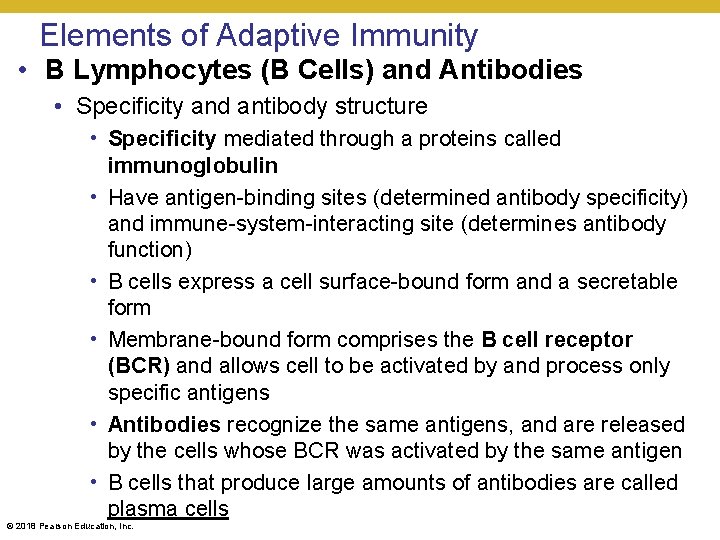 Elements of Adaptive Immunity

• B Lymphocytes (B Cells) and Antibodies

• Specificity and antibody structure

• Specificity mediated through a proteins called immunoglobulin

• Have antigen-binding sites (determined antibody specificity) and immune-system-interacting site (determines antibody function)

• B cells express a cell surface-bound form and a secretable form

• Membrane-bound form comprises the B cell receptor (BCR) and allows cell to be activated by and process only specific antigens

• Antibodies recognize the same antigens, and are released by the cells whose BCR was activated by the same antigen

• B cells that produce large amounts of antibodies are called plasma cells

© 2018 Pearson Education, Inc.